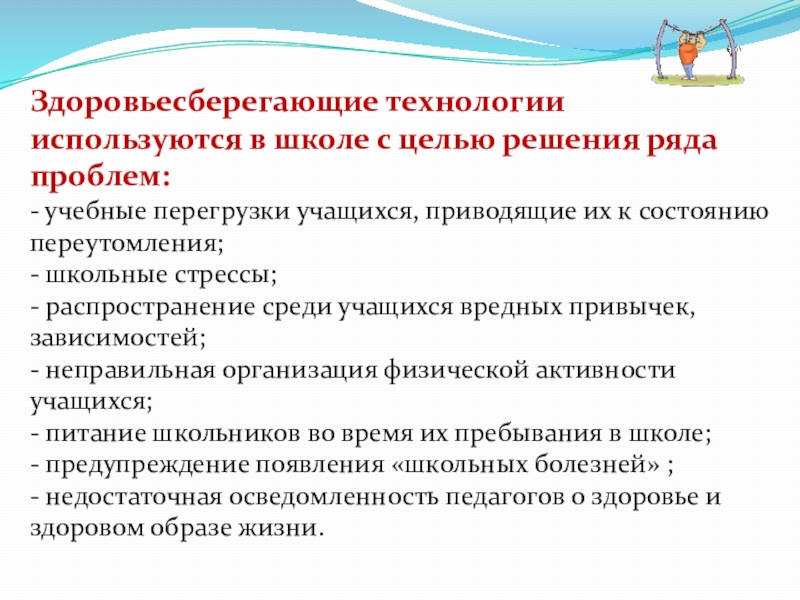 Здоровьесберегающие технологии используются в школе с целью решения ряда проблем:

- учебные перегрузки учащихся, приводящие их к состоянию переутомления;
- школьные стрессы;
- распространение среди учащихся вредных привычек, зависимостей;
- неправильная организация физической активности учащихся;
- питание школьников во время их пребывания в школе;
- предупреждение появления «школьных болезней» ;
- недостаточная осведомленность педагогов о здоровье и здоровом образе жизни.